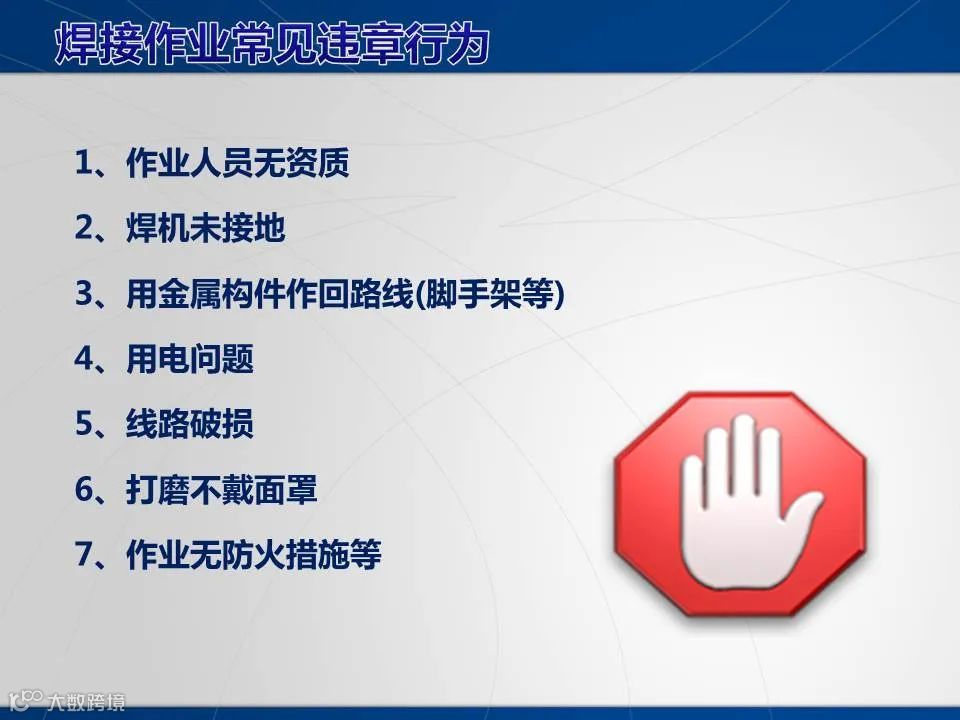 焊接作业常见违章行为

1、作业人员无资质

2、焊机未接地

3、用金属构件作回路线(脚手架等)

4、用电问题

5、线路破损

6、打磨不戴面罩

7、作业无防火措施等

大数跨境